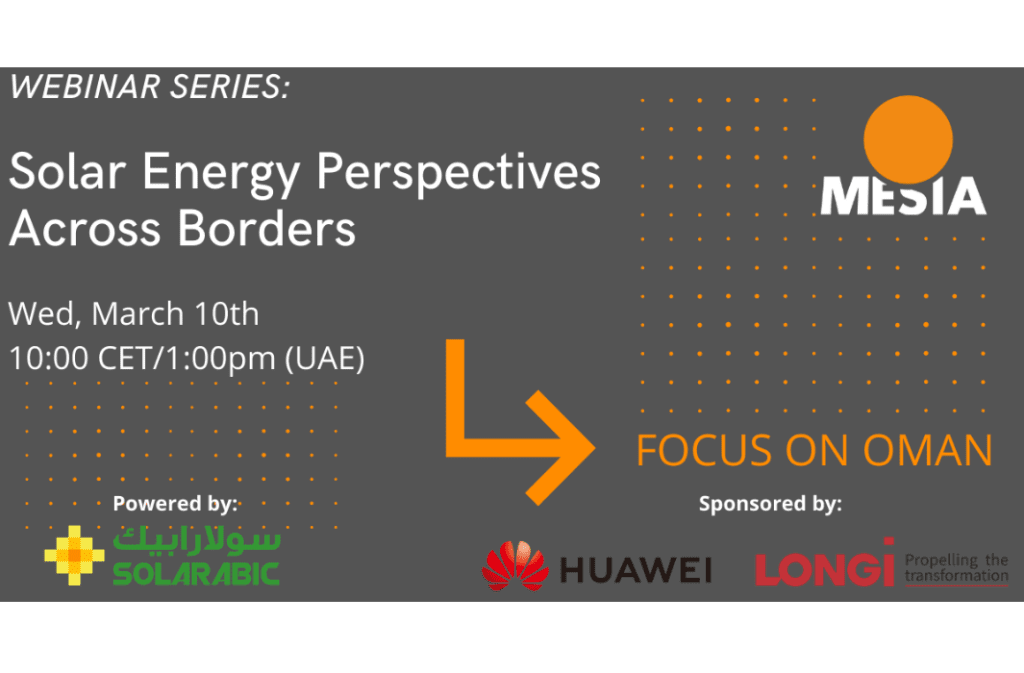 WEBINAR SERIES:

Solar Energy Perspectives Across Borders

Wed, March 10th
10:00 CET/1:00pm (UAE)

MESIA

FOCUS ON OMAN

Powered by:

سولارابيك
SOLARABIC

Sponsored by:

HUAWEI

LONGi Propelling the transformation